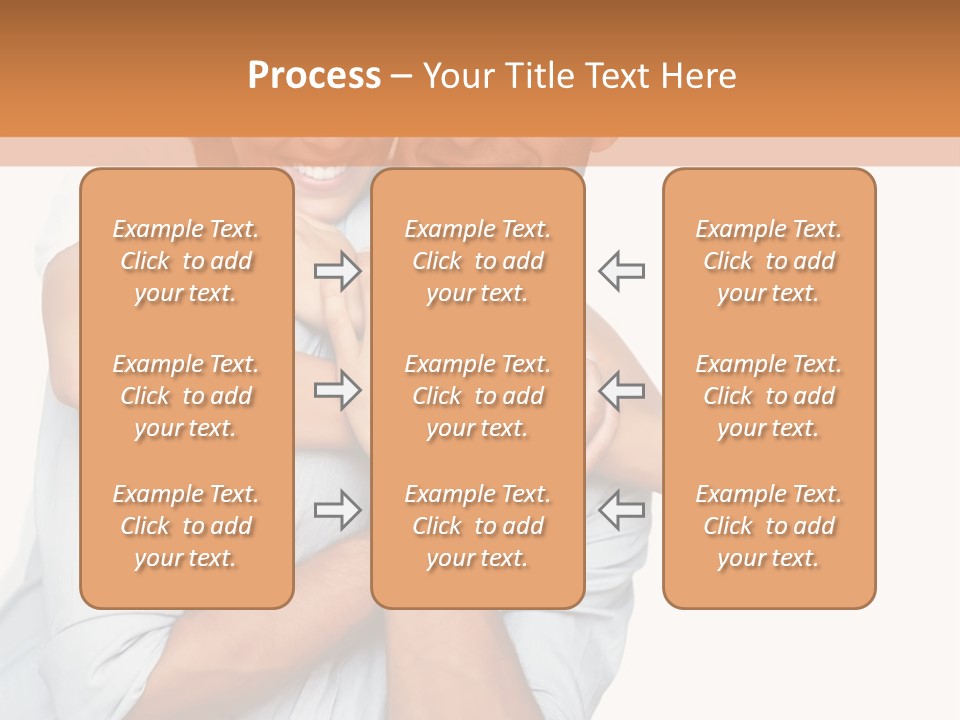 Process – Your Title Text Here

Example Text. Click to add your text.

Example Text. Click to add your text.

Example Text. Click to add your text.

Example Text. Click to add your text.

Example Text. Click to add your text.

Example Text. Click to add your text.

Example Text. Click to add your text.

Example Text. Click to add your text.

Example Text. Click to add your text.